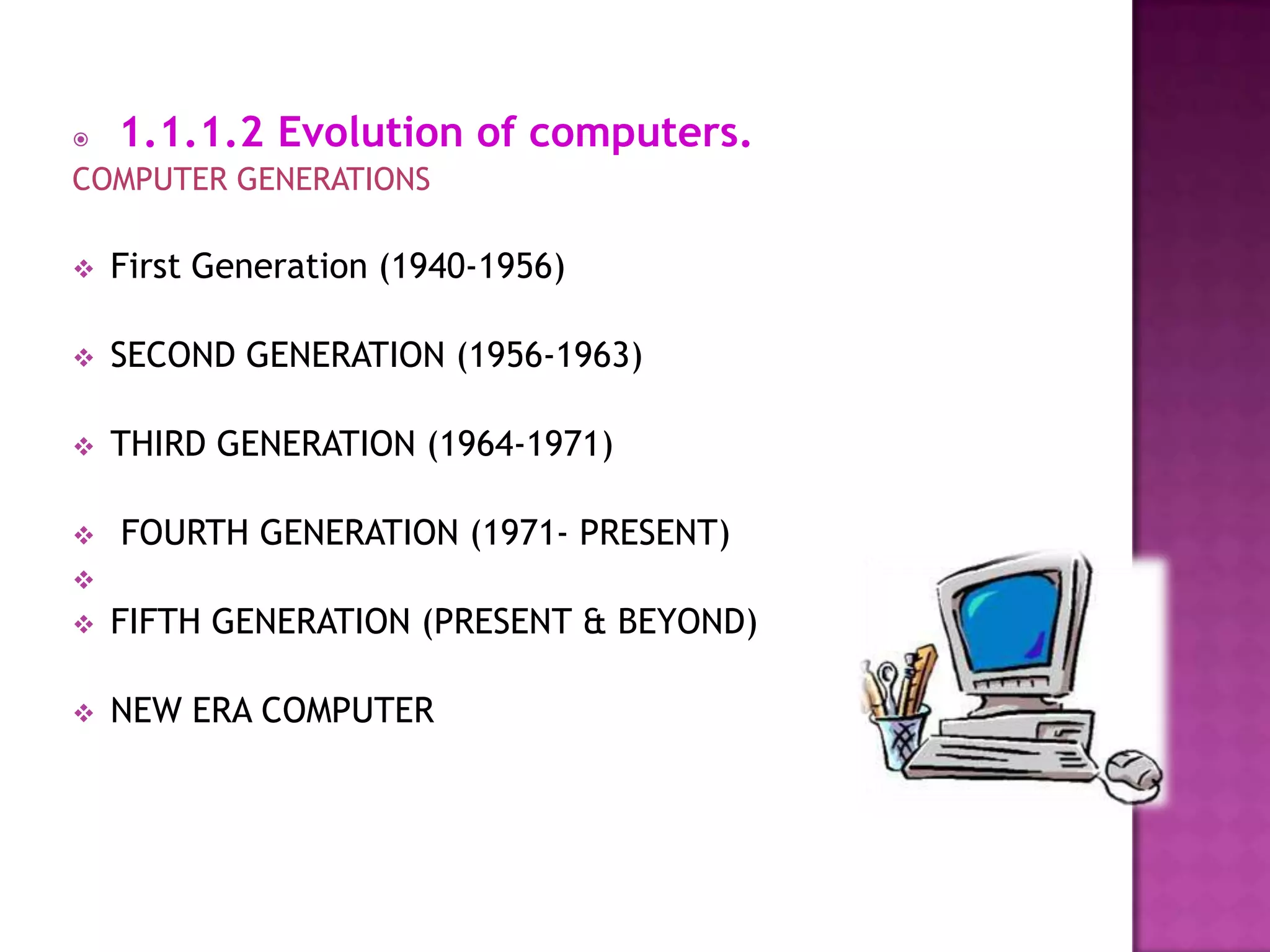 1.1.1.2 Evolution of computers.

COMPUTER GENERATIONS

First Generation (1940-1956)

SECOND GENERATION (1956-1963)

THIRD GENERATION (1964-1971)

FOURTH GENERATION (1971- PRESENT)

FIFTH GENERATION (PRESENT & BEYOND)

NEW ERA COMPUTER